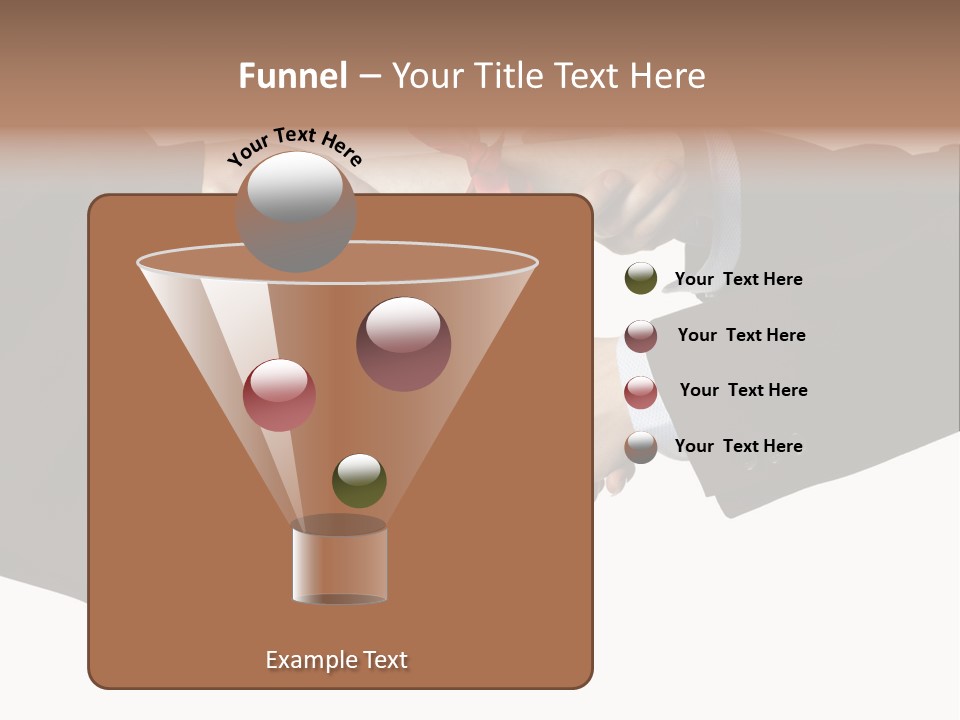 Funnel – Your Title Text Here

Your Text Here

Your Text Here

Your Text Here

Your Text Here

Your Text Here

Example Text